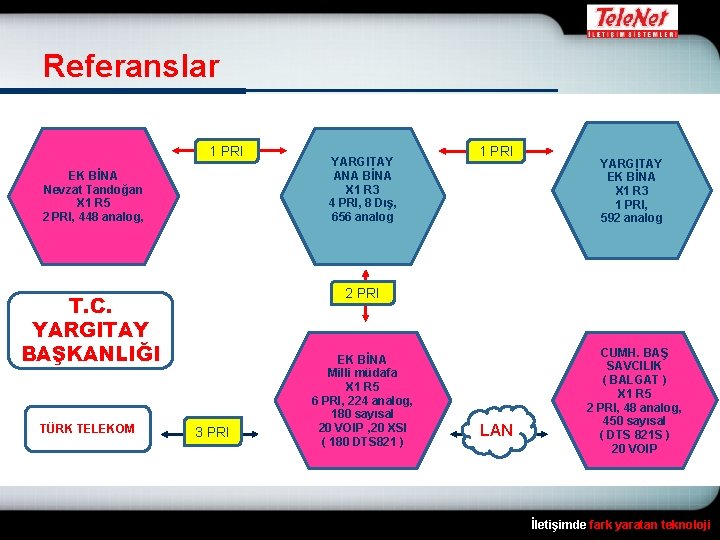 TeleNet
İLETİŞİM SİSTEMLERİ

Referanslar

EK BİNA
Nevzat Tandoğan
X1 R5
2 PRI, 448 analog,

1 PRI

YARGITAY
ANA BİNA
X1 R3
4 PRI, 8 Dış,
656 analog

1 PRI

YARGITAY
EK BİNA
X1 R3
1 PRI,
592 analog

2 PRI

T.C.
YARGITAY
BAŞKANLIĞI

EK BİNA
Milli müdafa
X1 R5
6 PRI, 224 analog,
180 sayısal
20 VOIP ,20 XSI
( 180 DTS821 )

CUMH. BAŞ
SAVCILIK
( BALGAT )
X1 R5
2 PRI, 48 analog,
450 sayısal
( DTS 821S )
20 VOIP

TÜRK TELEKOM

3 PRI

LAN

İletişimde fark yaratan teknoloji